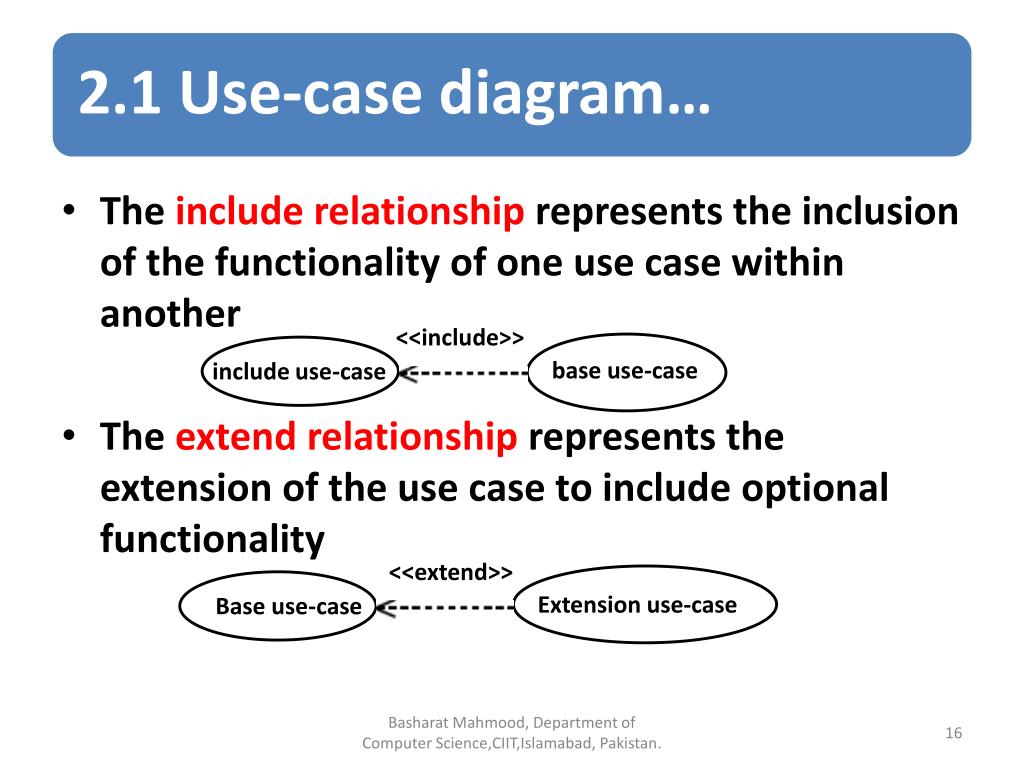 2.1 Use-case diagram…

• The include relationship represents the inclusion of the functionality of one use case within another

<<include>>

include use-case

base use-case

• The extend relationship represents the extension of the use case to include optional functionality

<<extend>>

Base use-case

Extension use-case

Basharat Mahmood, Department of Computer Science,CIIT,Islamabad, Pakistan.

16